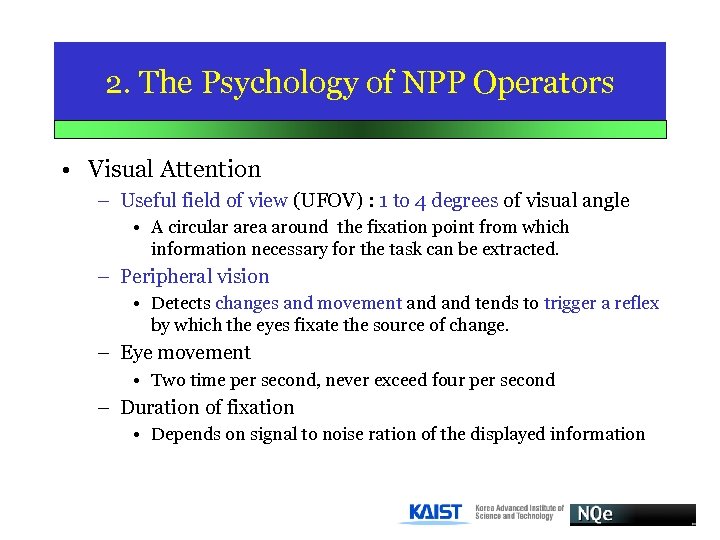 2. The Psychology of NPP Operators

• Visual Attention

– Useful field of view (UFOV) : 1 to 4 degrees of visual angle

• A circular area around the fixation point from which information necessary for the task can be extracted.

– Peripheral vision

• Detects changes and movement and and tends to trigger a reflex by which the eyes fixate the source of change.

– Eye movement

• Two time per second, never exceed four per second

– Duration of fixation

• Depends on signal to noise ration of the displayed information

KAIST Korea Advanced Institute of Science and Technology NQe